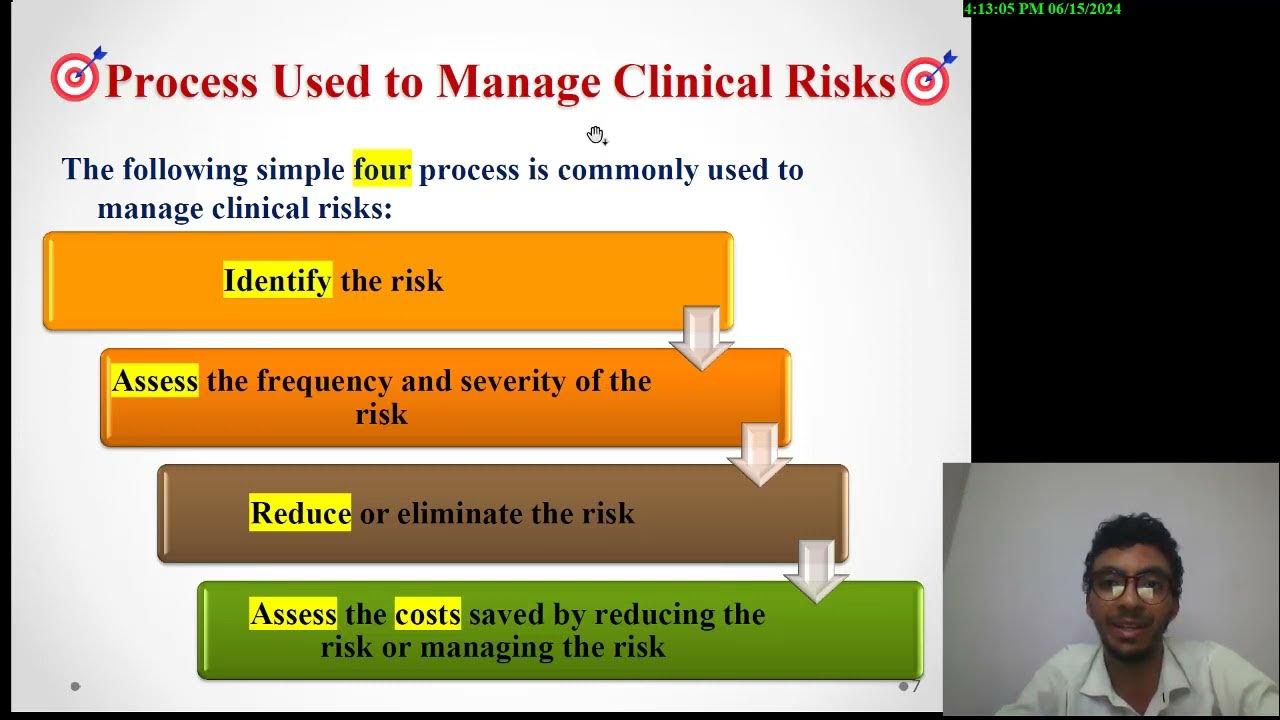 4:13:05 PM 06/15/2024

Process Used to Manage Clinical Risks

The following simple four process is commonly used to manage clinical risks:

Identify the risk

Assess the frequency and severity of the risk

Reduce or eliminate the risk

Assess the costs saved by reducing the risk or managing the risk

7